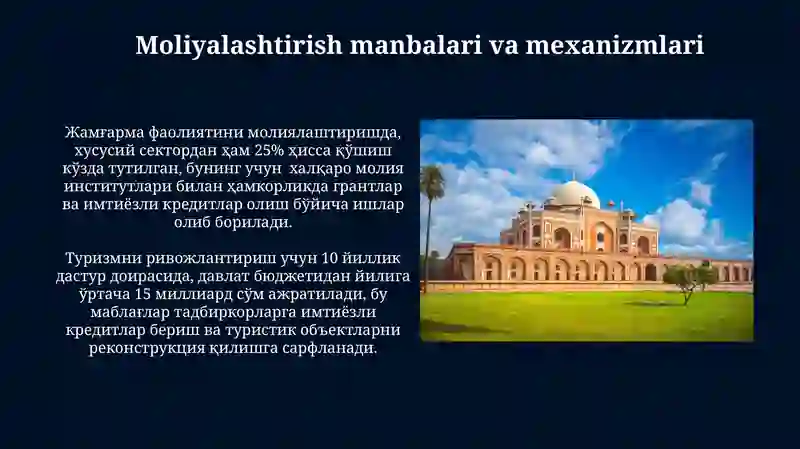 Moliyalashtirish manbalari va mexanizmlari

Жамғарма фаолиятини молиялаштиришда, хусусий сектордан ҳам 25% ҳисса қўшиш кўзда тутилган, бунинг учун халқаро молия институтлари билан ҳамкорликда грантлар ва имтиёзли кредитлар олиш бўйича ишлар олиб борилади.

Туризмни ривожлантириш учун 10 йиллик дастур доирасида, давлат бюджетидан йилига ўртача 15 миллиард сўм ажратилади, бу маблағлар тадбиркорларга имтиёзли кредитлар бериш ва туристик объектларни реконструкция қилишга сарфланади.